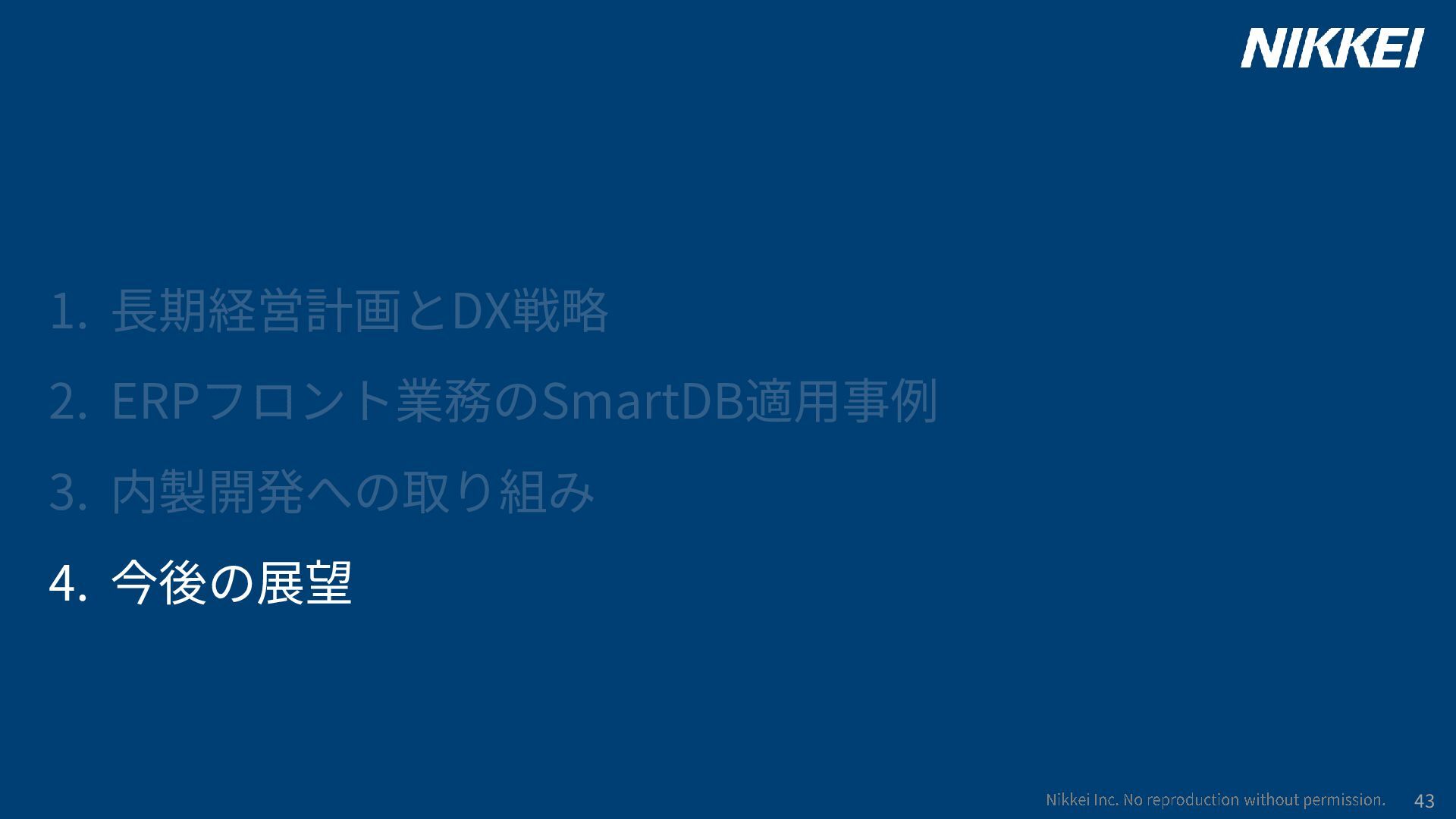 NIKKEI

1. 長期経営計画とDX戦略

2. ERPフロント業務のSmartDB適用事例

3. 内製開発への取り組み

4. 今後の展望

Nikkei Inc. No reproduction without permission. 43